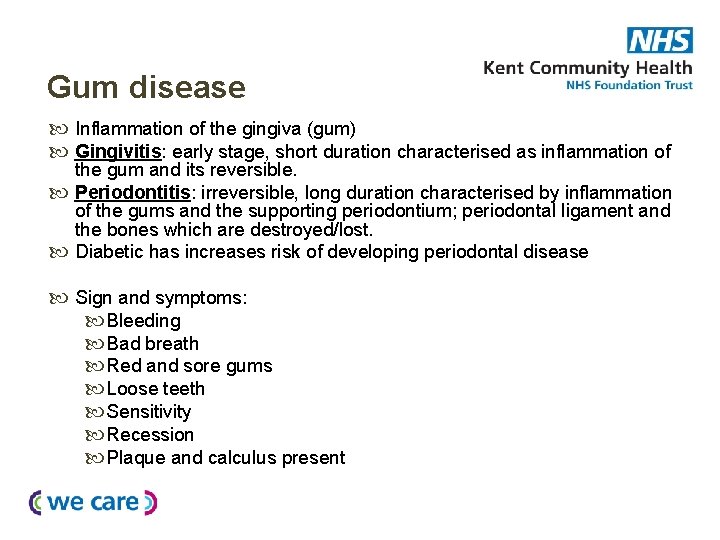 NHS
Kent Community Health
NHS Foundation Trust

Gum disease

Inflammation of the gingiva (gum)

Gingivitis: early stage, short duration characterised as inflammation of the gum and its reversible.

Periodontitis: irreversible, long duration characterised by inflammation of the gums and the supporting periodontium; periodontal ligament and the bones which are destroyed/lost.

Diabetic has increases risk of developing periodontal disease

Sign and symptoms:

Bleeding

Bad breath

Red and sore gums

Loose teeth

Sensitivity

Recession

Plaque and calculus present

we care